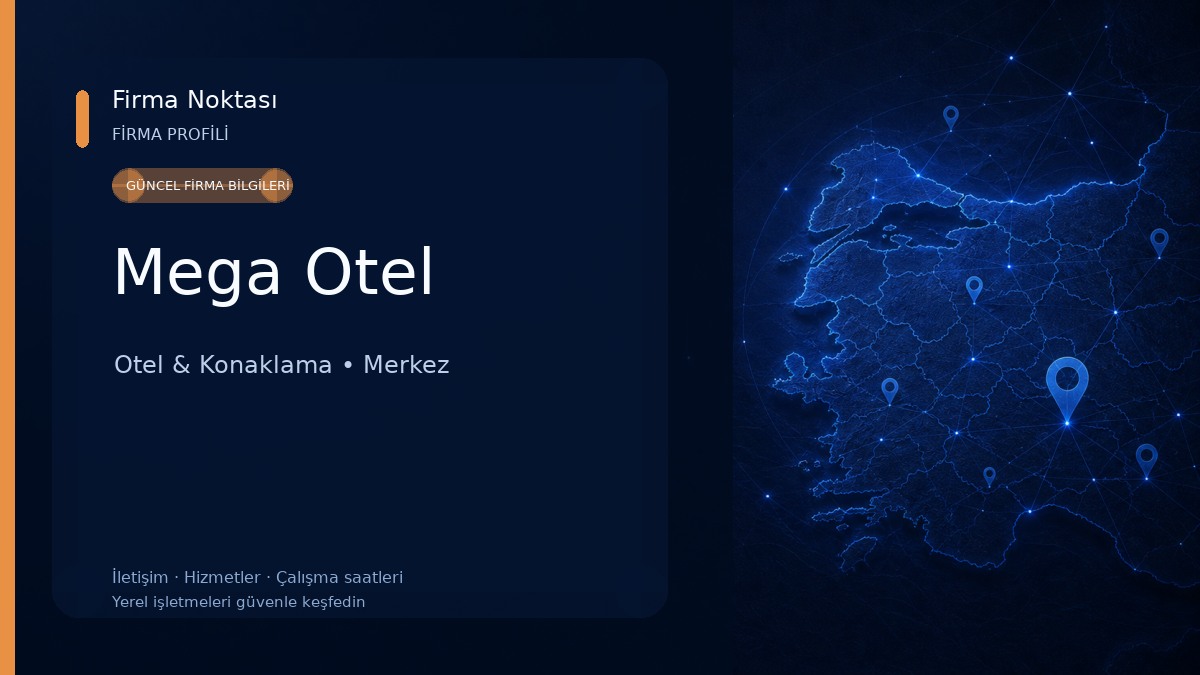 Firma Noktası
FİRMA PROFİLİ

GÜNCEL FİRMA BİLGİLERİ

Mega Otel

Otel & Konaklama • Merkez

İletişim · Hizmetler · Çalışma saatleri
Yerel işletmeleri güvenle keşfedin